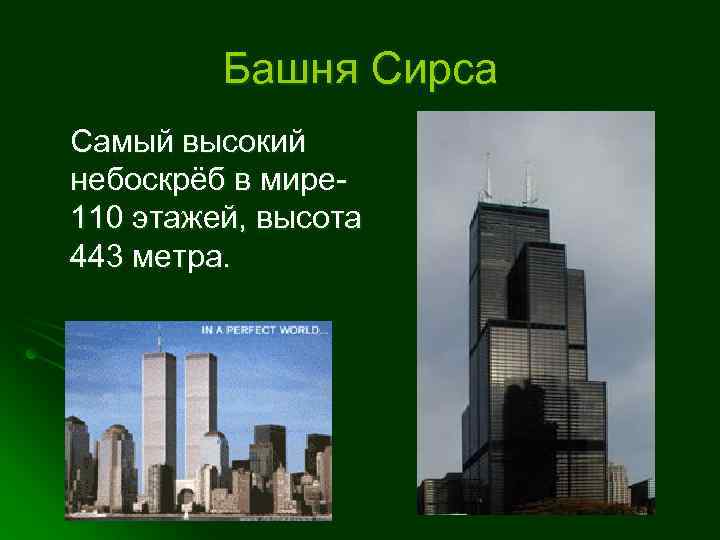 Башня Сирса

Самый высокий небоскрёб в мире- 110 этажей, высота 443 метра.

IN A PERFECT WORLD...